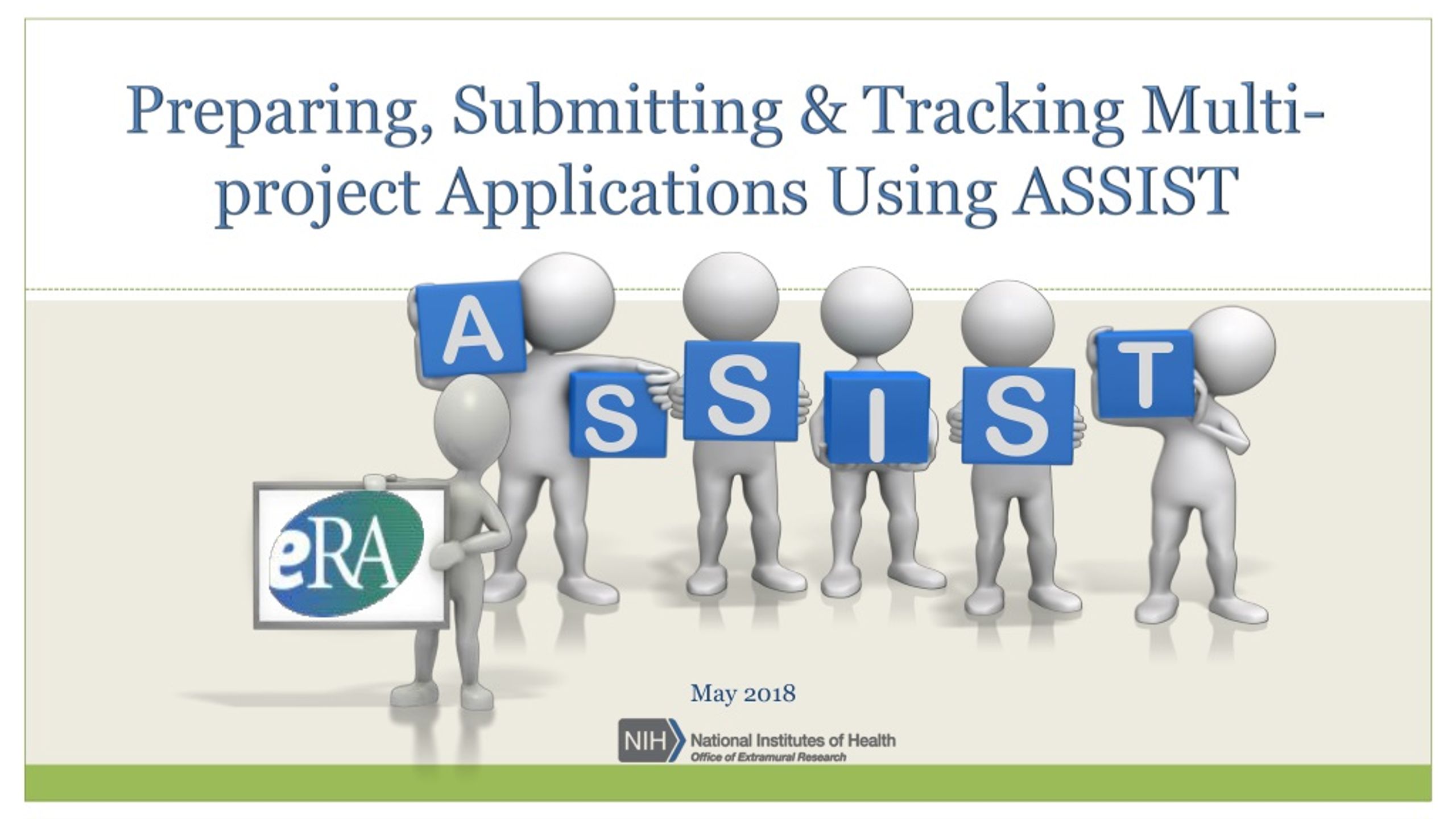 Preparing, Submitting & Tracking Multi-project Applications Using ASSIST

A S S I S T

eRA

May 2018

NIH National Institutes of Health
Office of Extramural Research